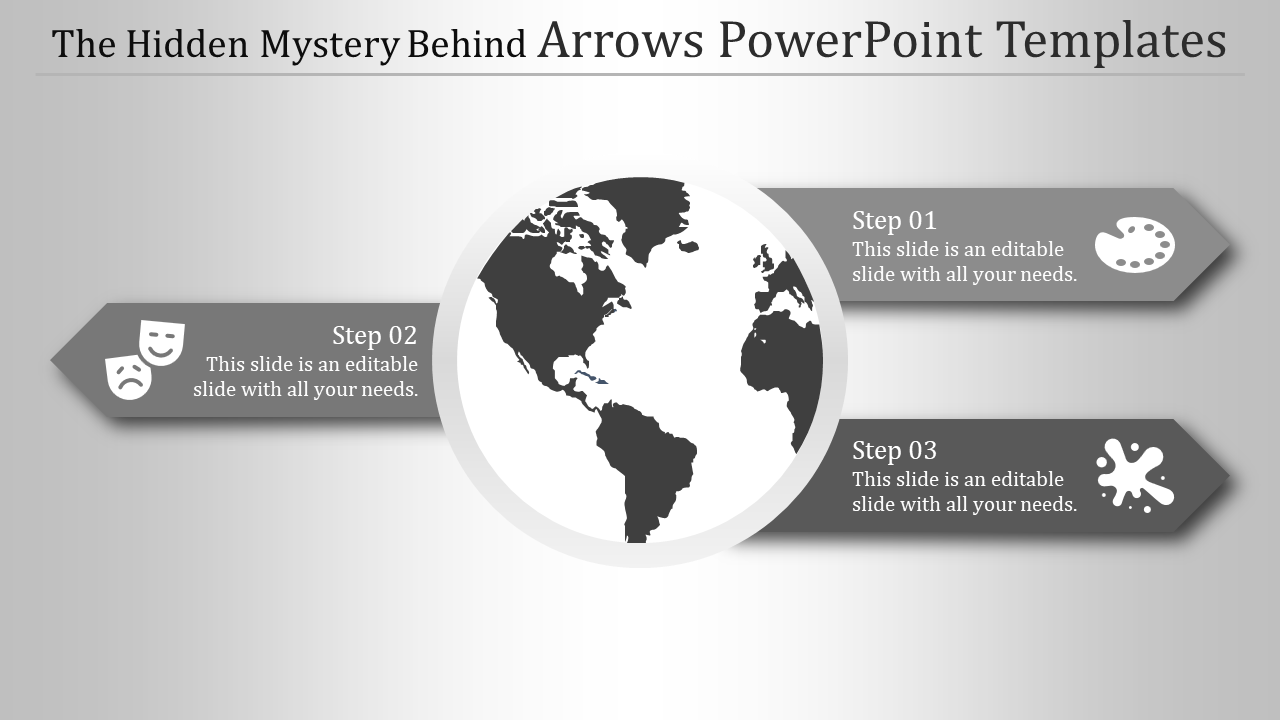 The Hidden Mystery Behind Arrows PowerPoint Templates

Step 01
This slide is an editable slide with all your needs.

Step 02
This slide is an editable slide with all your needs.

Step 03
This slide is an editable slide with all your needs.